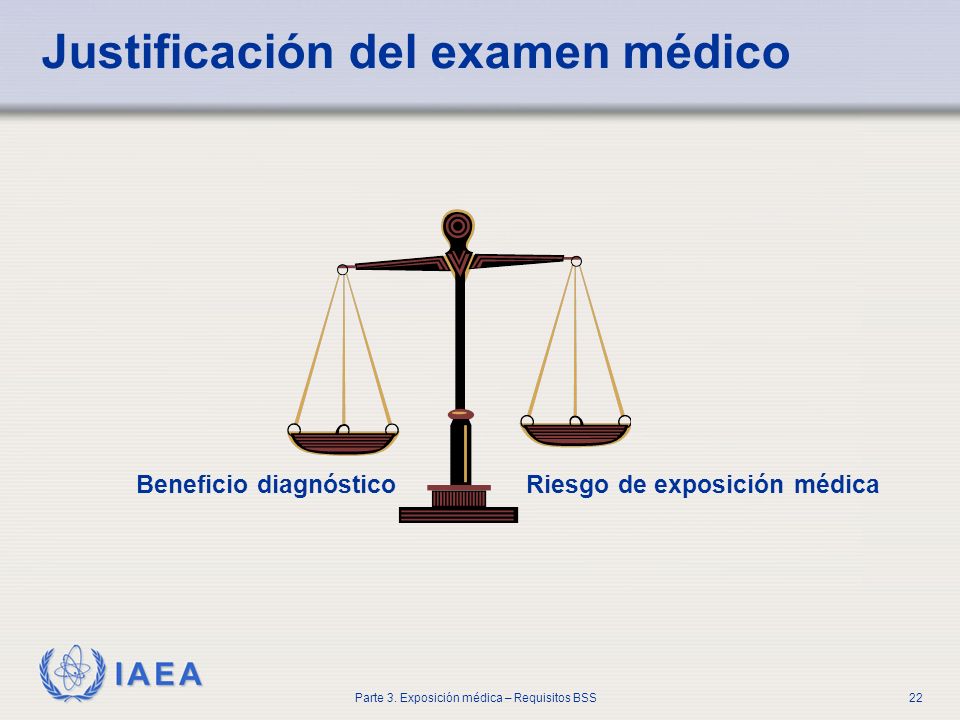 Justificación del examen médico

Beneficio diagnóstico

Riesgo de exposición médica

IAEA

Parte 3. Exposición médica – Requisitos BSS

22